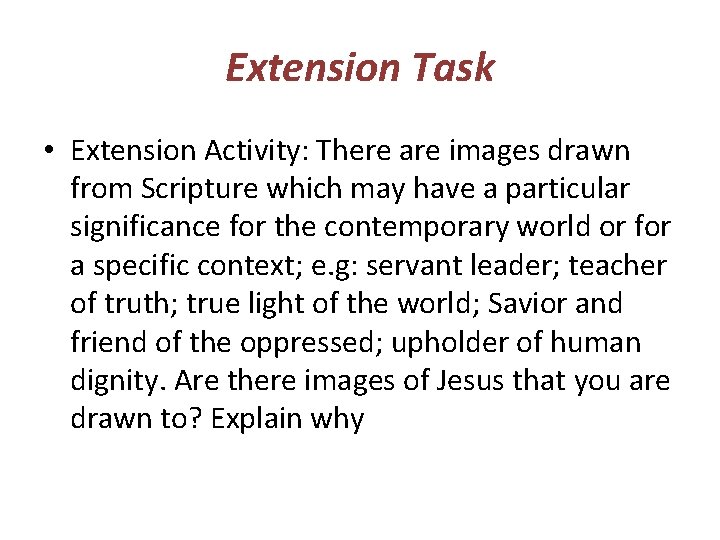 Extension Task

• Extension Activity: There are images drawn from Scripture which may have a particular significance for the contemporary world or for a specific context; e.g: servant leader; teacher of truth; true light of the world; Savior and friend of the oppressed; upholder of human dignity. Are there images of Jesus that you are drawn to? Explain why